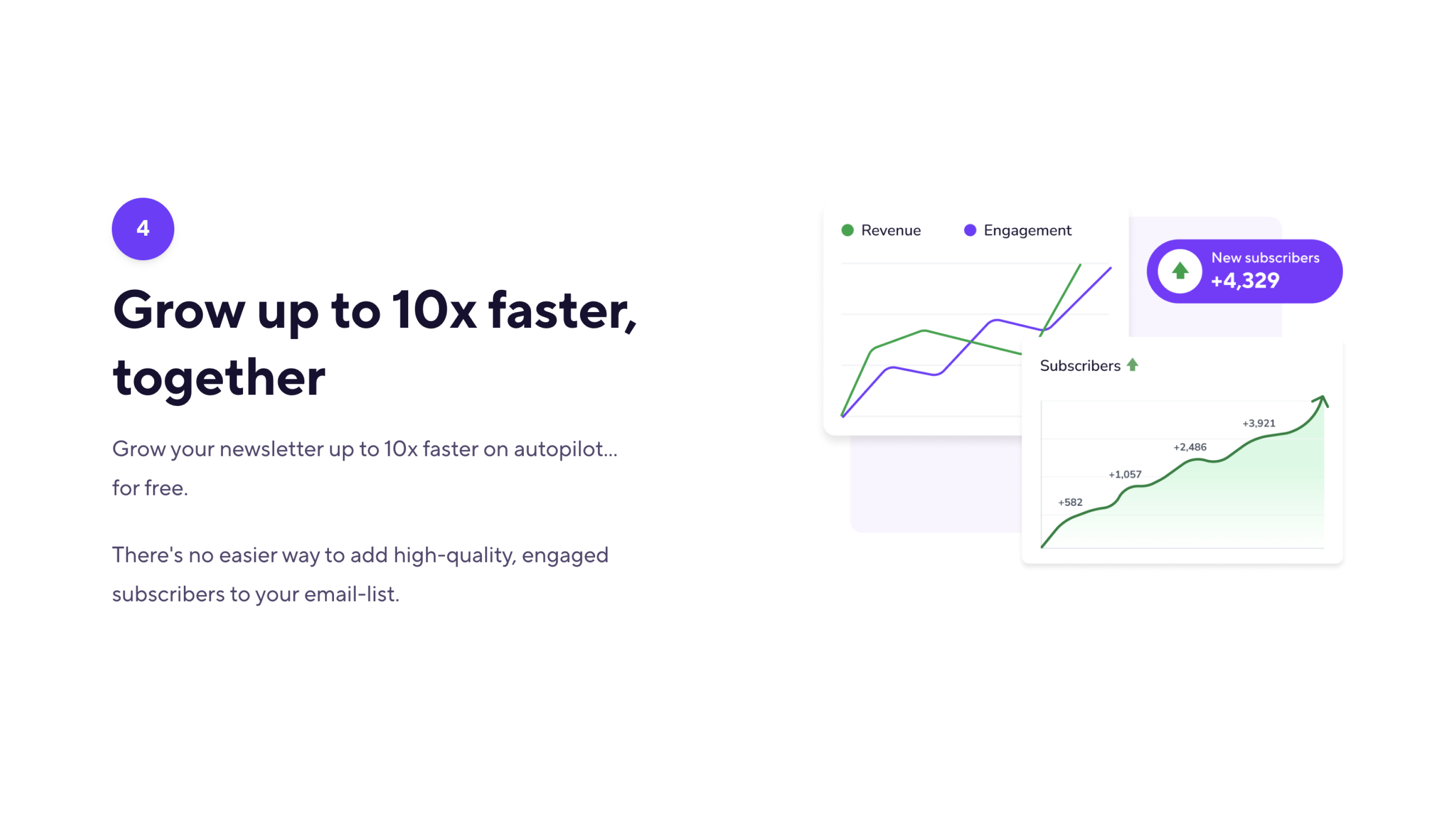 4

Grow up to 10x faster, together

Grow your newsletter up to 10x faster on autopilot... for free.

There's no easier way to add high-quality, engaged subscribers to your email-list.

Revenue Engagement

New subscribers +4,329

Subscribers

+582
+1,057
+2,486
+3,921